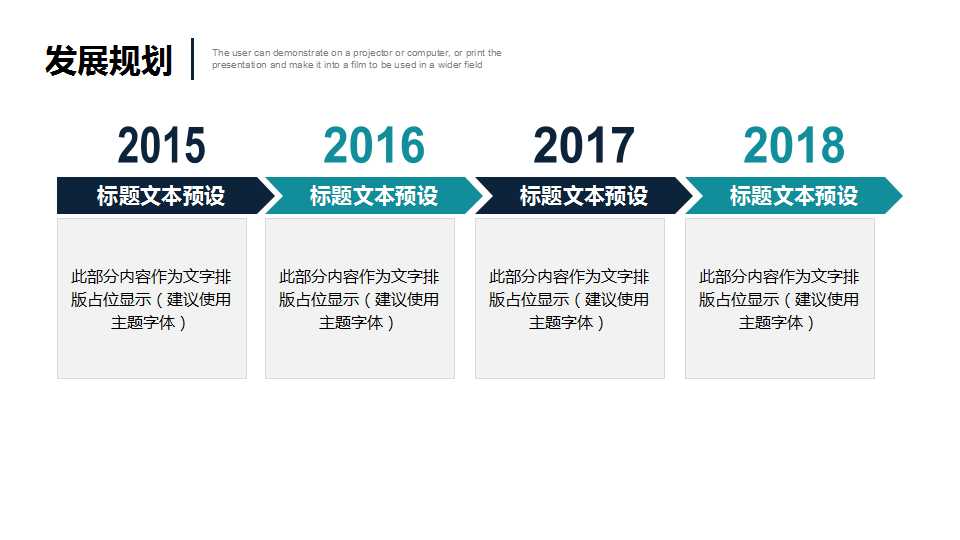 发展规划

The user can demonstrate on a projector or computer, or print the presentation and make it into a film to be used in a wider field

2015

标题文本预设

此部分内容作为文字排版占位显示（建议使用主题字体）

2016

标题文本预设

此部分内容作为文字排版占位显示（建议使用主题字体）

2017

标题文本预设

此部分内容作为文字排版占位显示（建议使用主题字体）

2018

标题文本预设

此部分内容作为文字排版占位显示（建议使用主题字体）